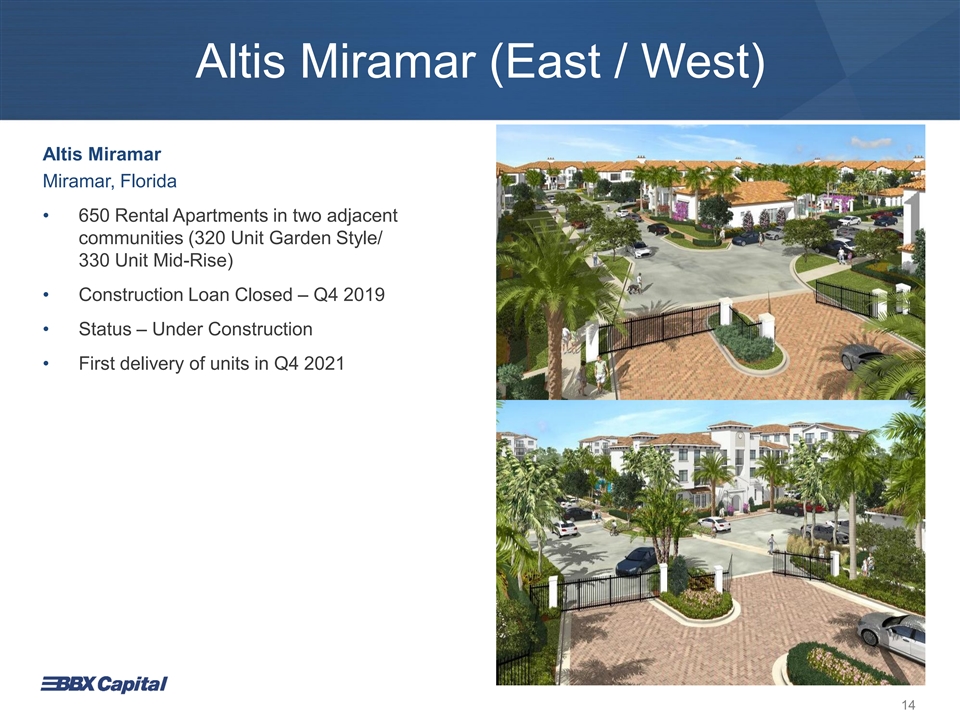 Altis Miramar (East / West)

Altis Miramar
Miramar, Florida

• 650 Rental Apartments in two adjacent communities (320 Unit Garden Style/ 330 Unit Mid-Rise)
• Construction Loan Closed – Q4 2019
• Status – Under Construction
• First delivery of units in Q4 2021

BBX Capital

14